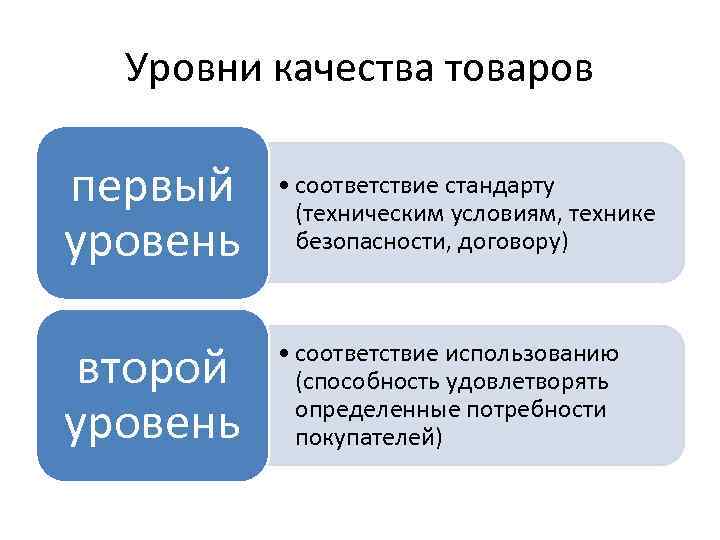 Уровни качества товаров

первый уровень

• соответствие стандарту (техническим условиям, технике безопасности, договору)

второй уровень

• соответствие использованию (способность удовлетворять определенные потребности покупателей)